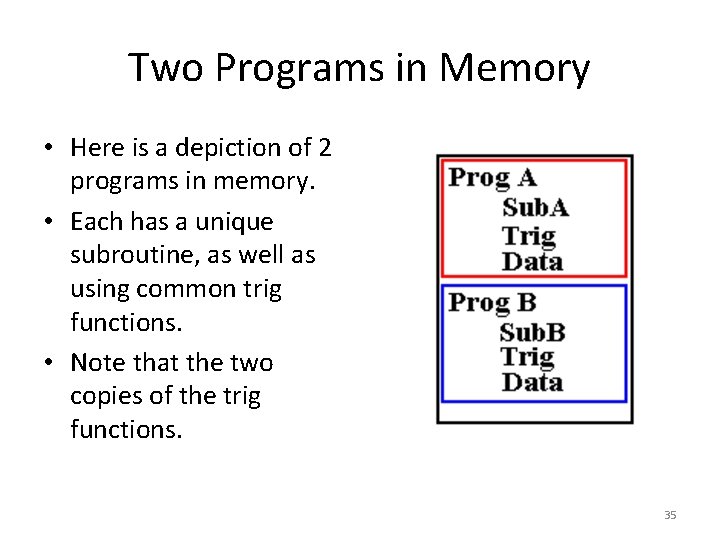 Two Programs in Memory

• Here is a depiction of 2 programs in memory.
• Each has a unique subroutine, as well as using common trig functions.
• Note that the two copies of the trig functions.

Prog A
SubA
Trig
Data

Prog B
SubB
Trig
Data

35